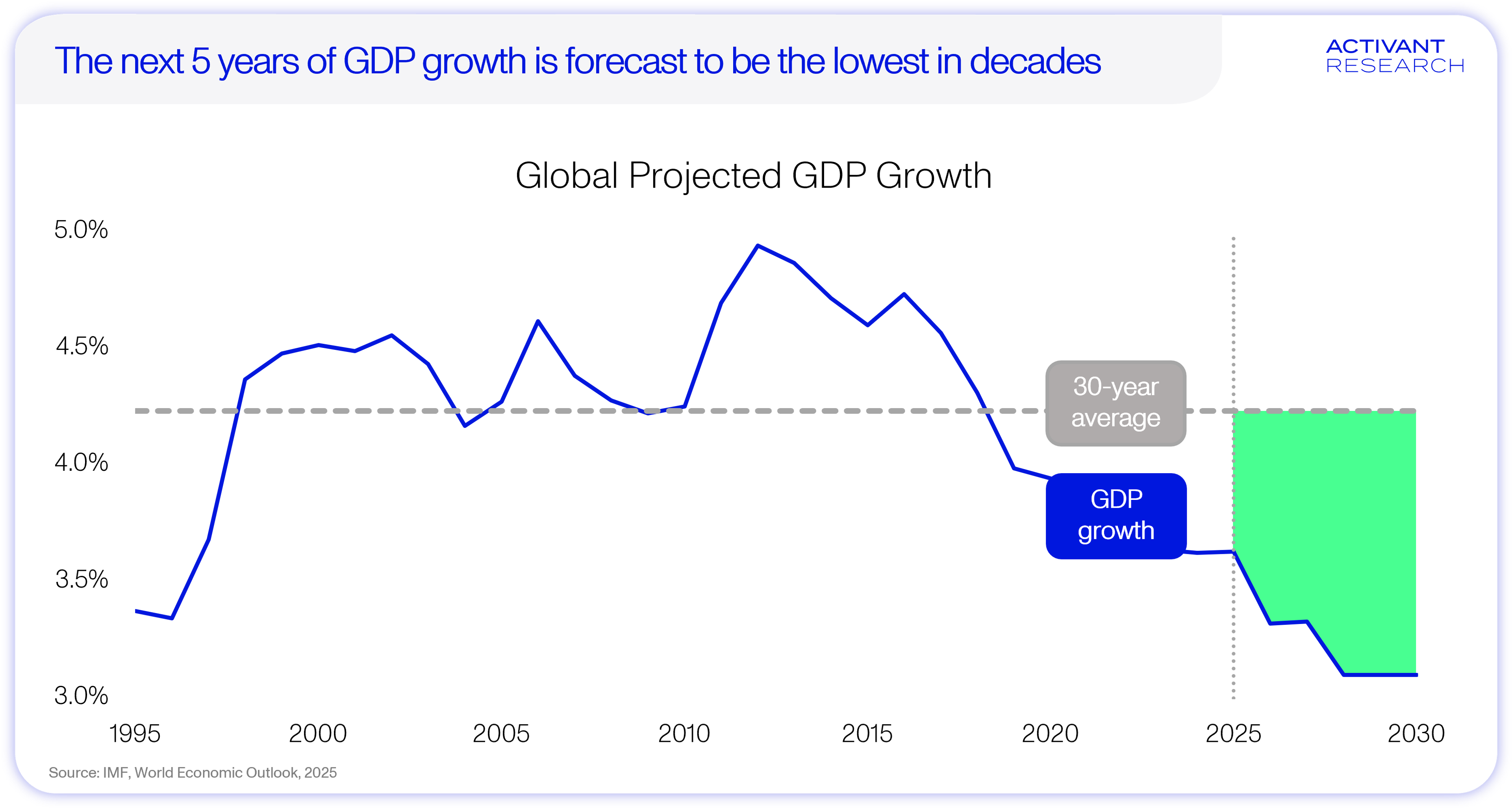 The next 5 years of GDP growth is forecast to be the lowest in decades

ACTIVANT
RESEARCH

Global Projected GDP Growth

5.0%
4.5%
4.0%
3.5%
3.0%

30-year average

GDP growth

1995
2000
2005
2010
2015
2020
2025
2030

Source: IMF, World Economic Outlook, 2025